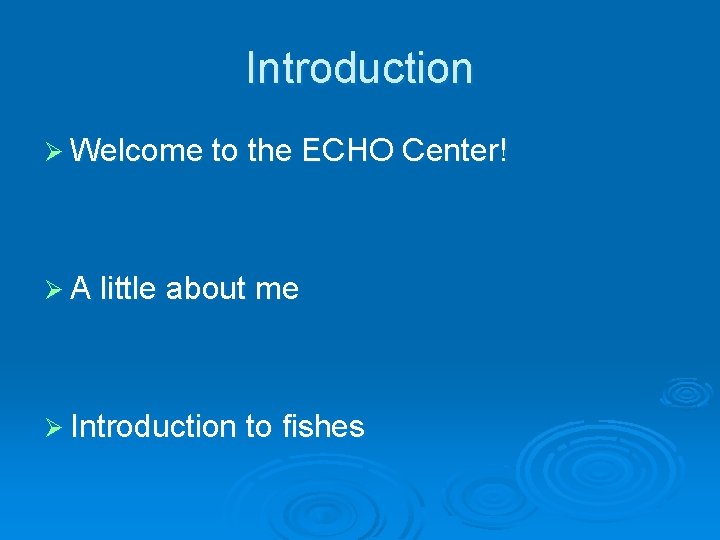 Introduction

➢ Welcome to the ECHO Center!

➢ A little about me

➢ Introduction to fishes